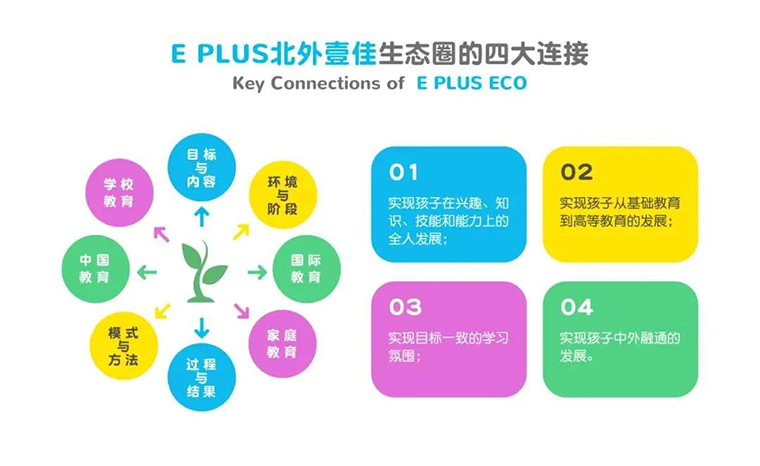 E PLUS北外壹佳生态圈的四大连接
Key Connections of E PLUS ECO

目标与内容

环境与阶段

国际教育

家庭教育

过程与结果

模式与方法

中国教育

学校教育

01
实现孩子在兴趣、知识、技能和能力上的全人发展；

02
实现孩子从基础教育到高等教育的发展；

03
实现目标一致的学习氛围；

04
实现孩子中外融通的发展。